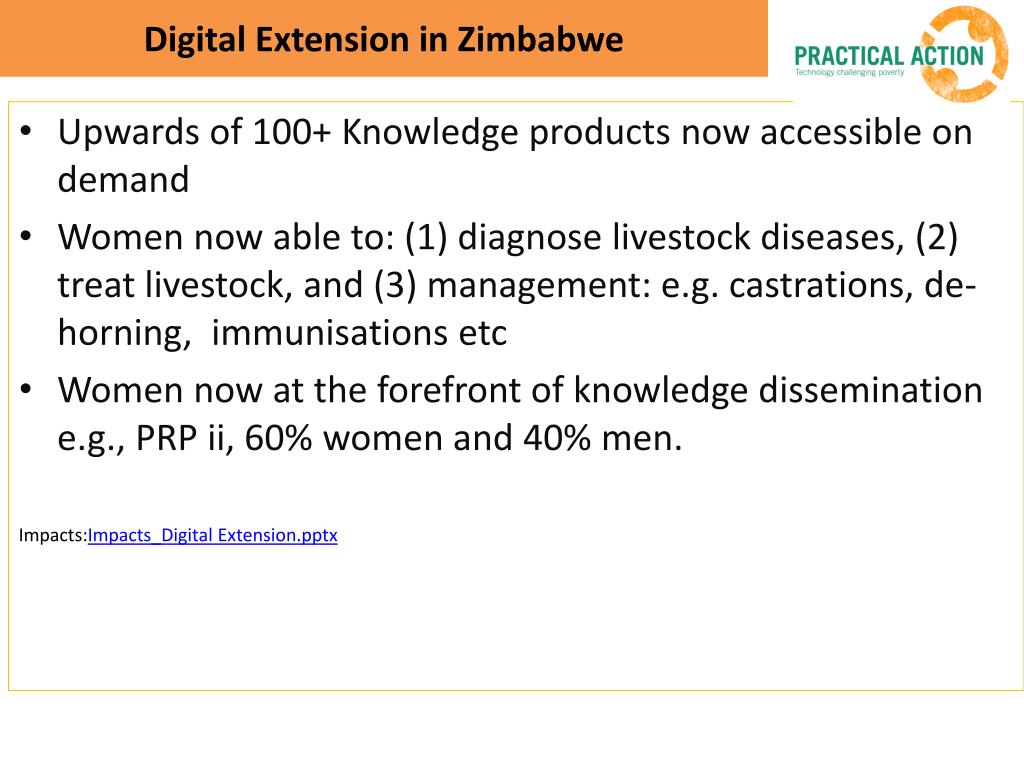 Digital Extension in Zimbabwe

PRACTICAL ACTION
Technology challenging poverty

• Upwards of 100+ Knowledge products now accessible on demand
• Women now able to: (1) diagnose livestock diseases, (2) treat livestock, and (3) management: e.g. castrations, de-horning, immunisations etc
• Women now at the forefront of knowledge dissemination e.g., PRP ii, 60% women and 40% men.

Impacts:Impacts_Digital Extension.pptx